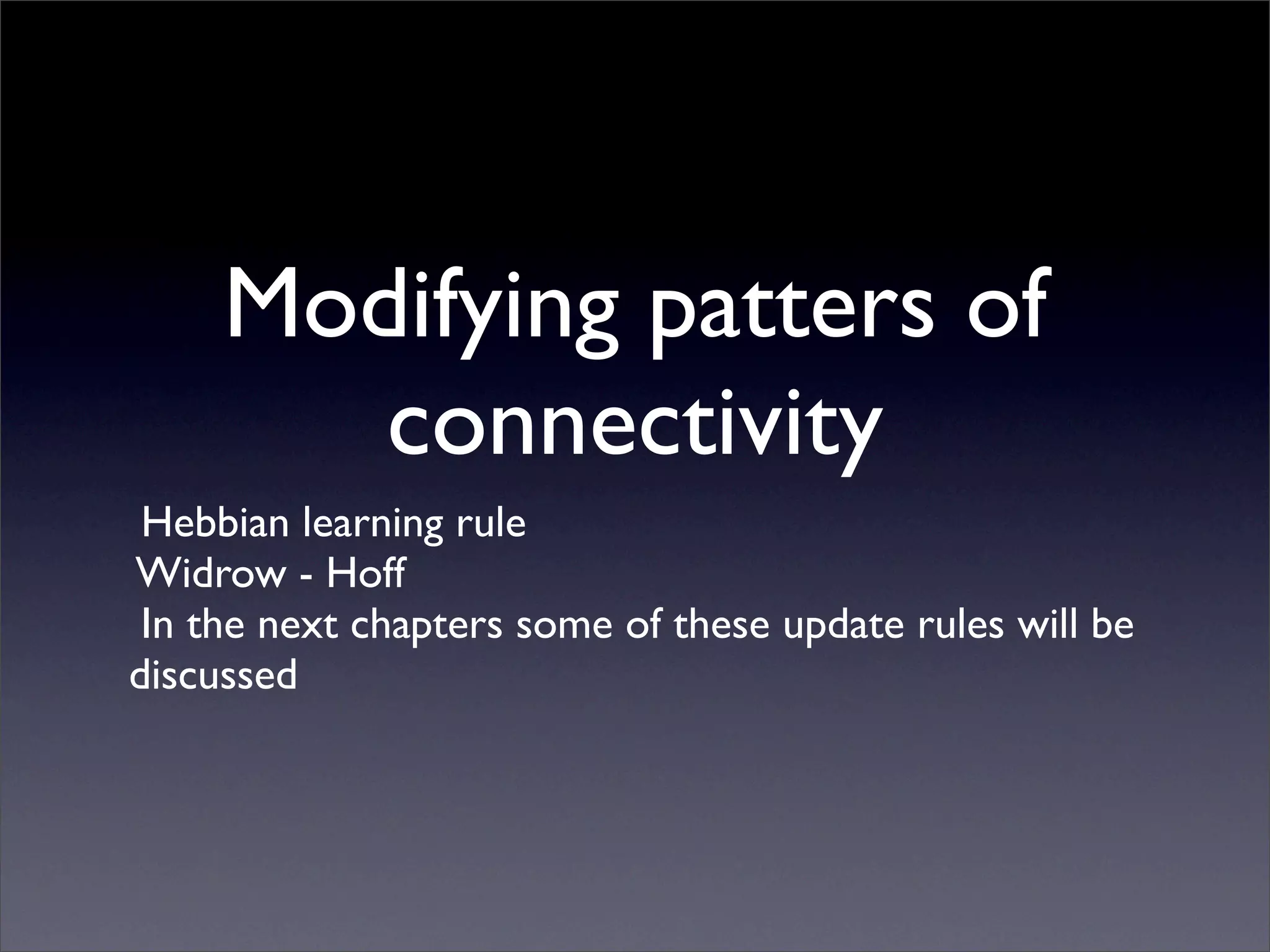 Modifying patters of connectivity

Hebbian learning rule
Widrow - Hoff
In the next chapters some of these update rules will be discussed